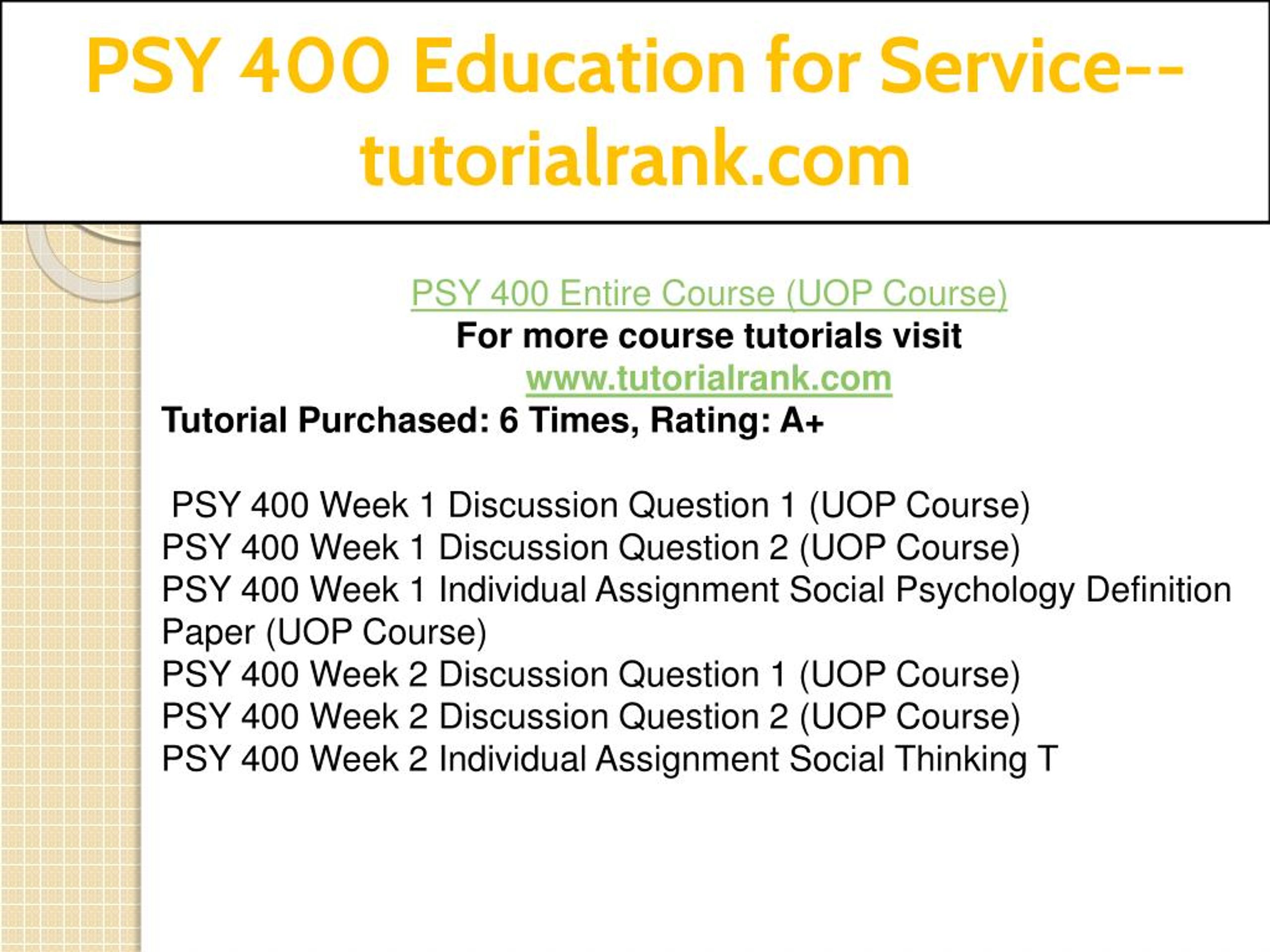 PSY 400 Education for Service--tutorialrank.com

PSY 400 Entire Course (UOP Course)
For more course tutorials visit
www.tutorialrank.com
Tutorial Purchased: 6 Times, Rating: A+

PSY 400 Week 1 Discussion Question 1 (UOP Course)
PSY 400 Week 1 Discussion Question 2 (UOP Course)
PSY 400 Week 1 Individual Assignment Social Psychology Definition Paper (UOP Course)
PSY 400 Week 2 Discussion Question 1 (UOP Course)
PSY 400 Week 2 Discussion Question 2 (UOP Course)
PSY 400 Week 2 Individual Assignment Social Thinking T